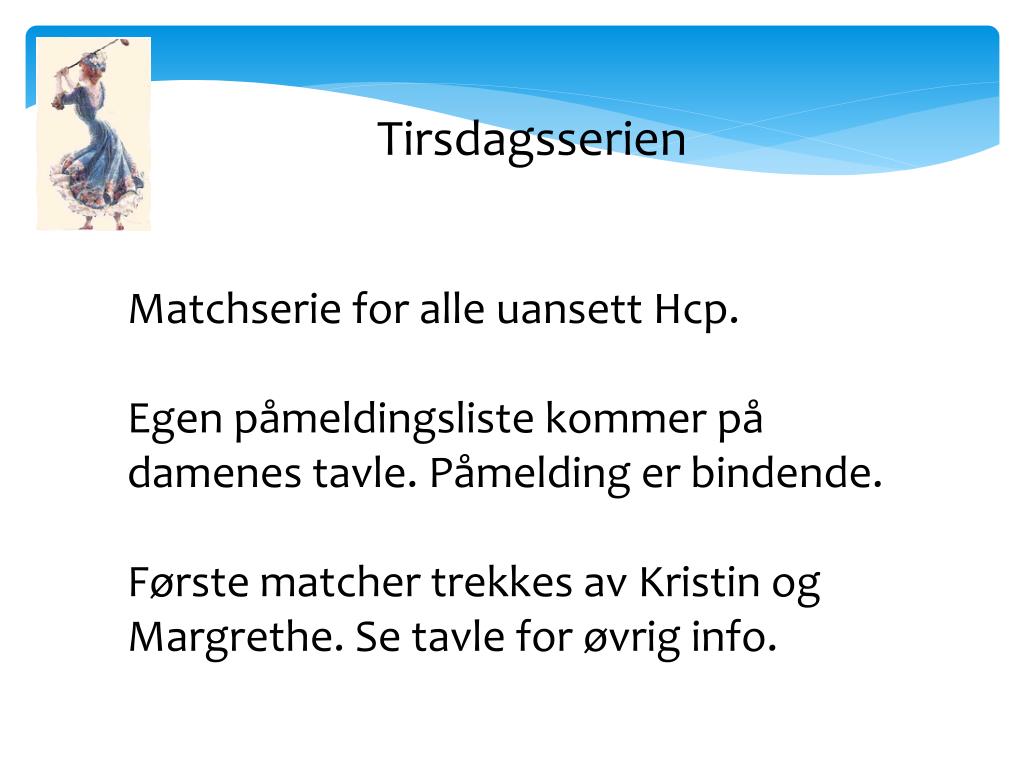 Tirsdagsserien

Matchserie for alle uansett Hcp.

Egen påmeldingsliste kommer på damenes tavle. Påmelding er bindende.

Første matcher trekkes av Kristin og Margrethe. Se tavle for øvrig info.